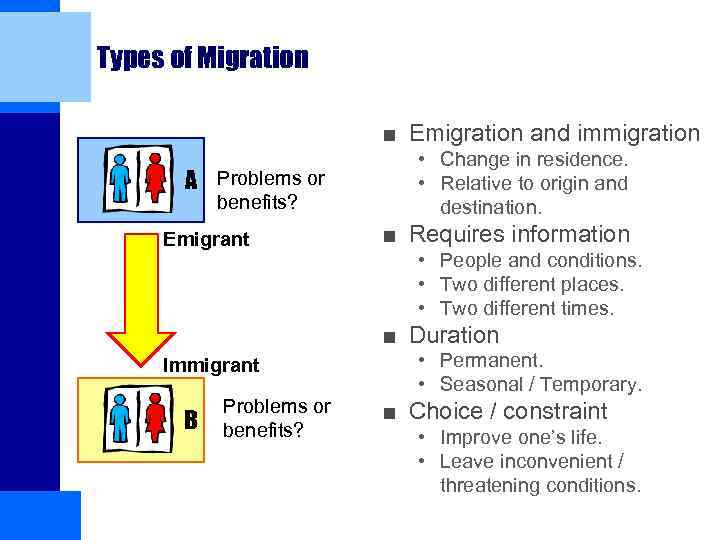 Types of Migration

A

Problems or benefits?

Emigrant

Immigrant

B

Problems or benefits?

■ Emigration and immigration
• Change in residence.
• Relative to origin and destination.

■ Requires information
• People and conditions.
• Two different places.
• Two different times.

■ Duration
• Permanent.
• Seasonal / Temporary.

■ Choice / constraint
• Improve one's life.
• Leave inconvenient / threatening conditions.